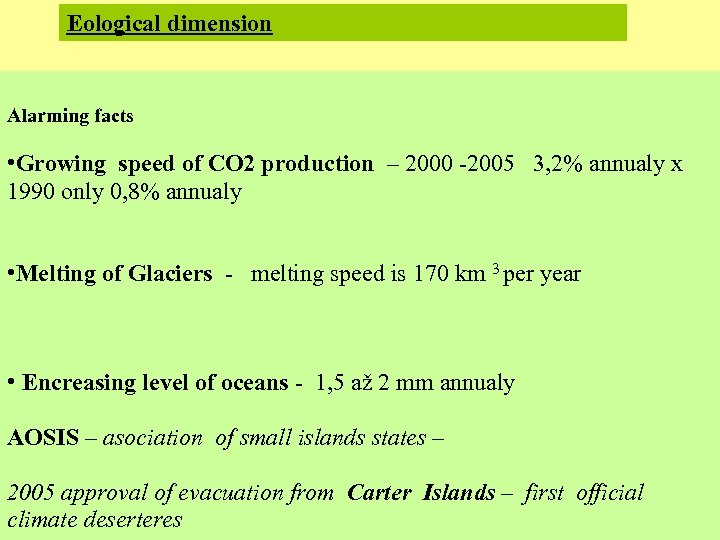 Eological dimension

Alarming facts

•Growing speed of CO2 production – 2000 -2005 3,2% annualy x 1990 only 0,8% annualy

•Melting of Glaciers - melting speed is 170 km $^3$ per year

• Encreasing level of oceans - 1,5 až 2 mm annualy

AOSIS – asociation of small islands states –

2005 approval of evacuation from Carter Islands – first official climate deserteres